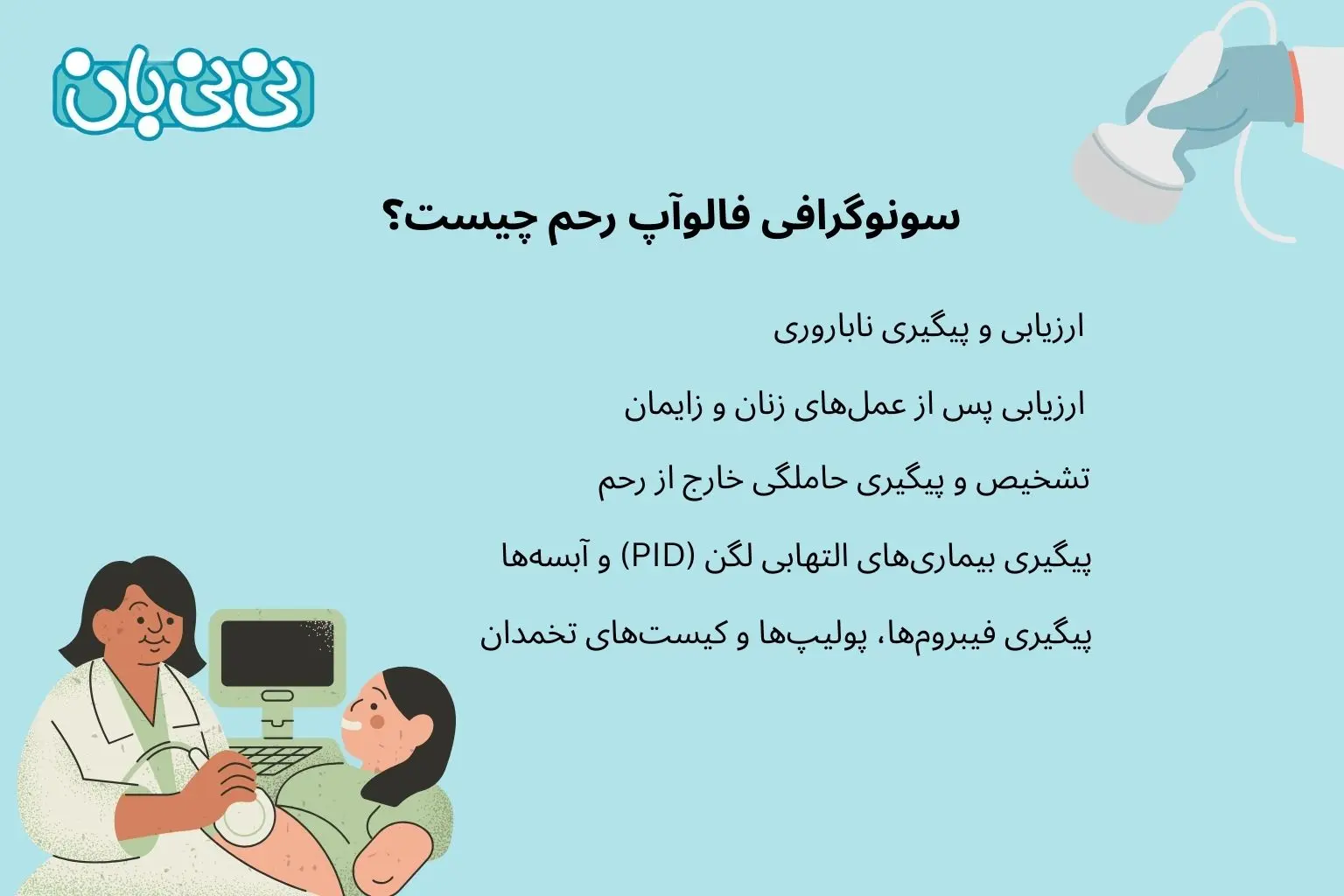 نی نی بان

سونوگرافی فالوآپ رحم چیست؟

ارزیابی و پیگیری ناباروری

ارزیابی پس از عمل‌های زنان و زایمان

تشخیص و پیگیری حاملگی خارج از رحم

پیگیری بیماری‌های التهابی لگن (PID) و آبسه‌ها

پیگیری فیبروم‌ها، پولیپ‌ها و کیست‌های تخمدان